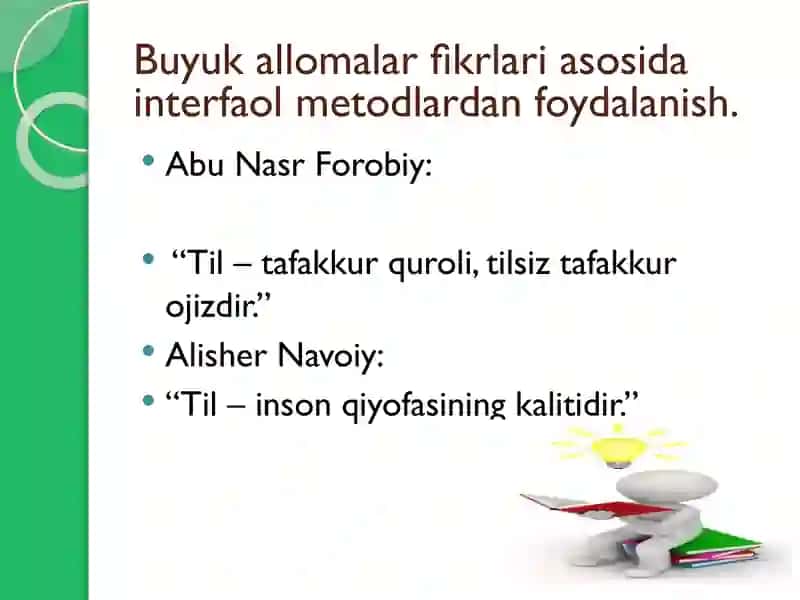 Buyuk allomalar fikrlari asosida interfaol metodlardan foydalanish.

• Abu Nasr Forobiy:

• “Til – tafakkur quroli, tilsiz tafakkur ojizdir.”

• Alisher Navoiy:

• “Til – inson qiyofasining kalitidir.”